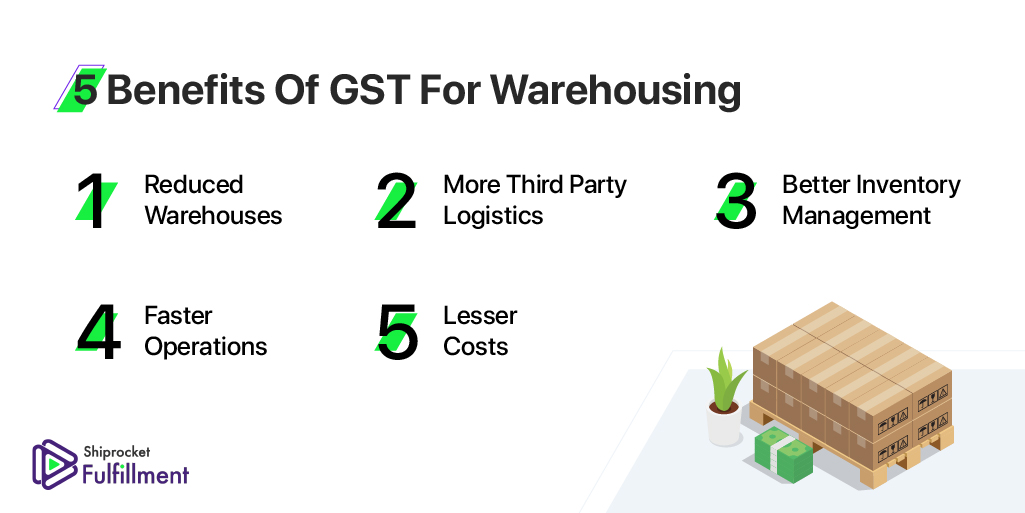 5 Benefits Of GST For Warehousing

1 Reduced Warehouses

2 More Third Party Logistics

3 Better Inventory Management

4 Faster Operations

5 Lesser Costs

Shiprocket Fulfillment